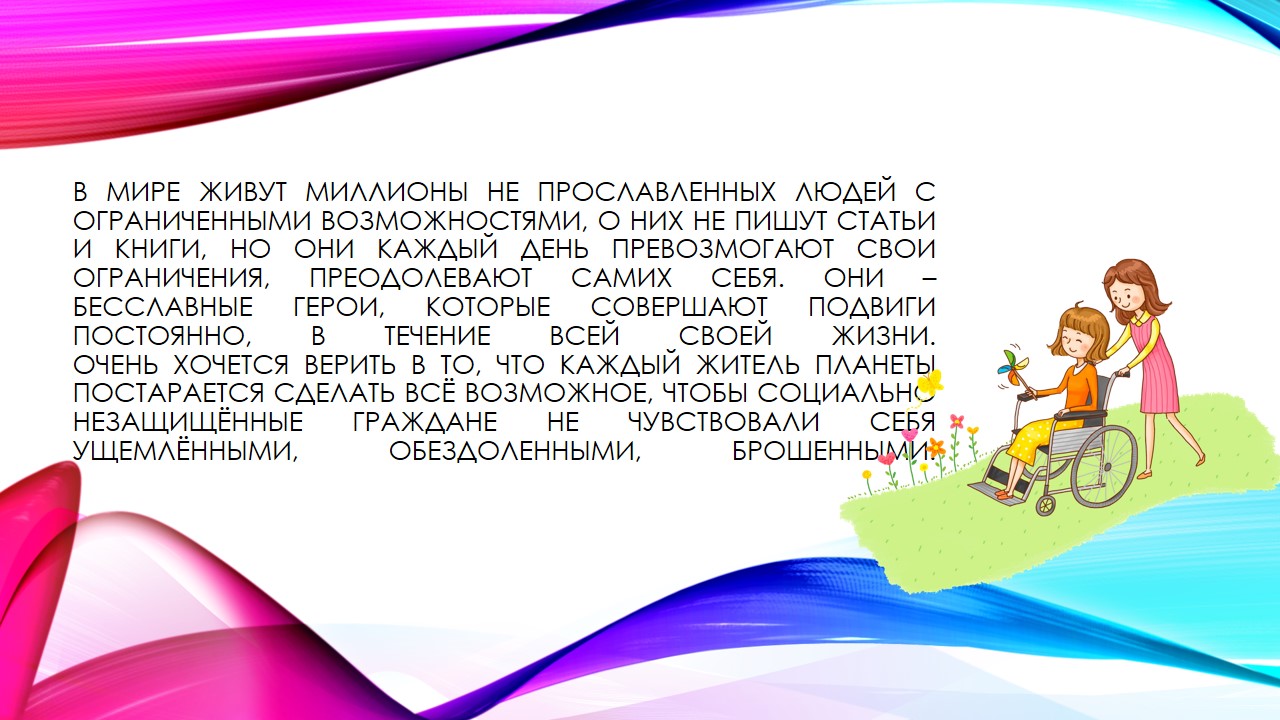 В МИРЕ ЖИВУТ МИЛЛИОНЫ НЕ ПРОСЛАВЛЕННЫХ ЛЮДЕЙ С ОГРАНИЧЕННЫМИ ВОЗМОЖНОСТЯМИ, О НИХ НЕ ПИШУТ СТАТЬИ И КНИГИ, НО ОНИ КАЖДЫЙ ДЕНЬ ПРЕВОЗМОГАЮТ СВОИ ОГРАНИЧЕНИЯ, ПРЕОДОЛЕВАЮТ САМИХ СЕБЯ. ОНИ – БЕССЛАВНЫЕ ГЕРОИ, КОТОРЫЕ СОВЕРШАЮТ ПОДВИГИ ПОСТОЯННО, В ТЕЧЕНИЕ ВСЕЙ СВОЕЙ ЖИЗНИ. ОЧЕНЬ ХОЧЕТСЯ ВЕРИТЬ В ТО, ЧТО КАЖДЫЙ ЖИТЕЛЬ ПЛАНЕТЫ ПОСТАРАЕТСЯ СДЕЛАТЬ ВСЁ ВОЗМОЖНОЕ, ЧТОБЫ СОЦИАЛЬНО НЕЗАЩИЩЁННЫЕ ГРАЖДАНЕ НЕ ЧУВСТВОВАЛИ СЕБЯ УЩЕМЛЁННЫМИ, ОБЕЗДОЛЕННЫМИ, БРОШЕННЫМИ.